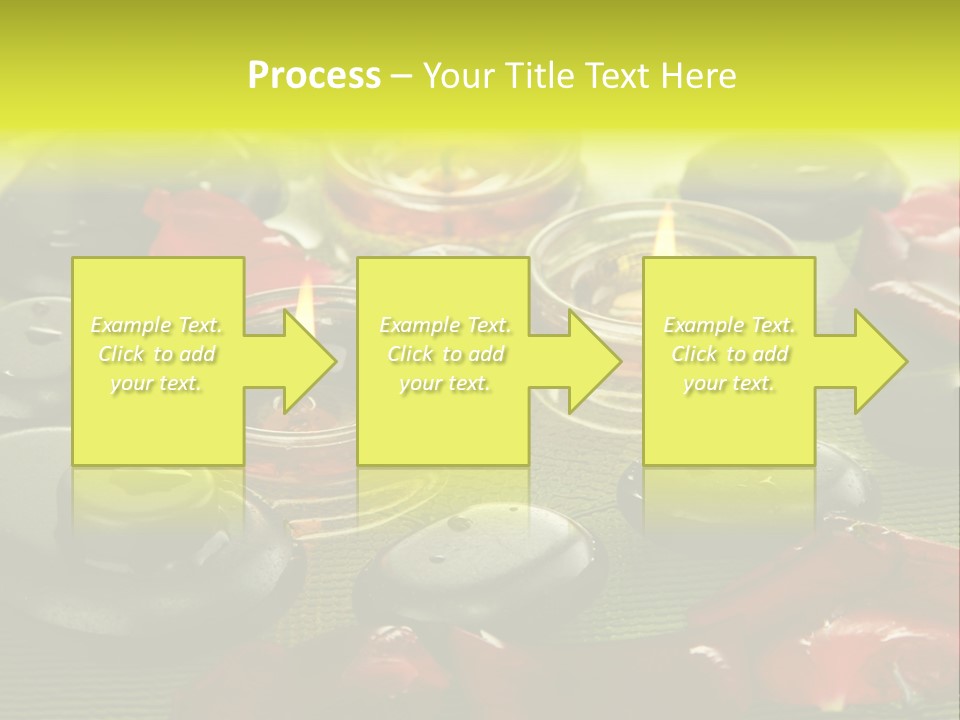 Process – Your Title Text Here

Example Text. Click to add your text.

Example Text. Click to add your text.

Example Text. Click to add your text.